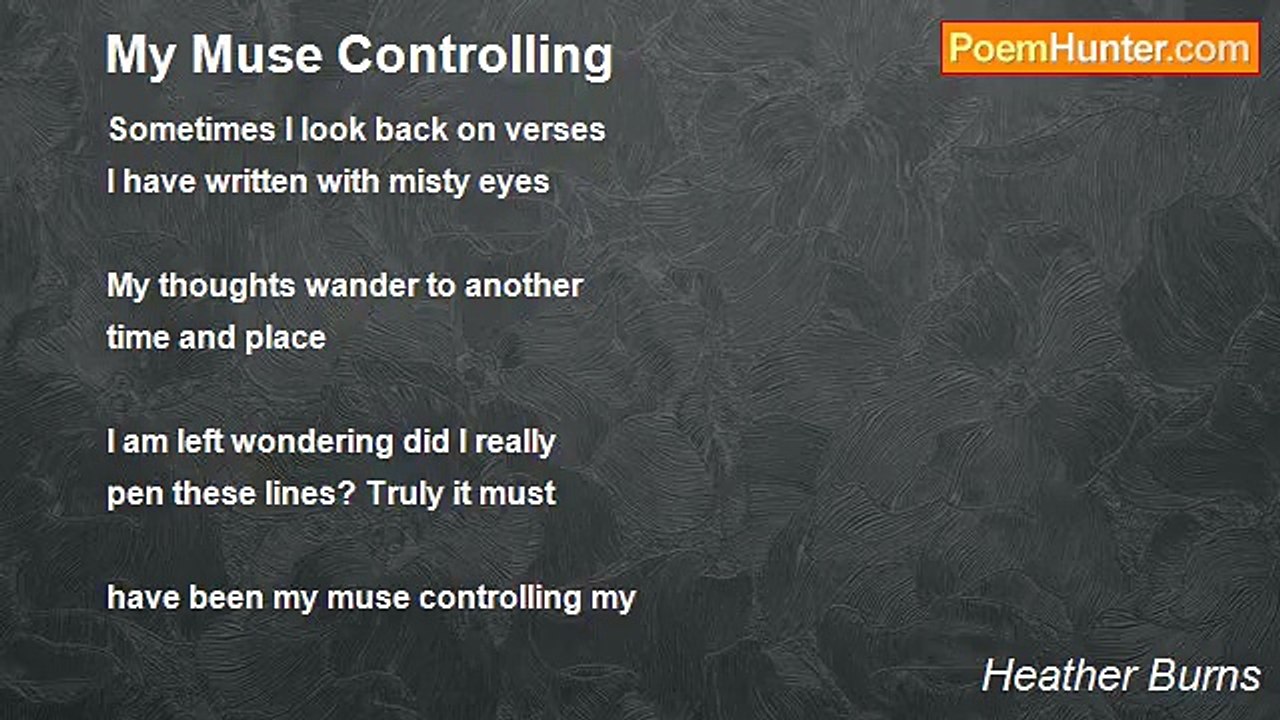 My Muse Controlling

PoemHunter.com

Sometimes I look back on verses
I have written with misty eyes

My thoughts wander to another
time and place

I am left wondering did I really
pen these lines? Truly it must

have been my muse controlling my

Heather Burns